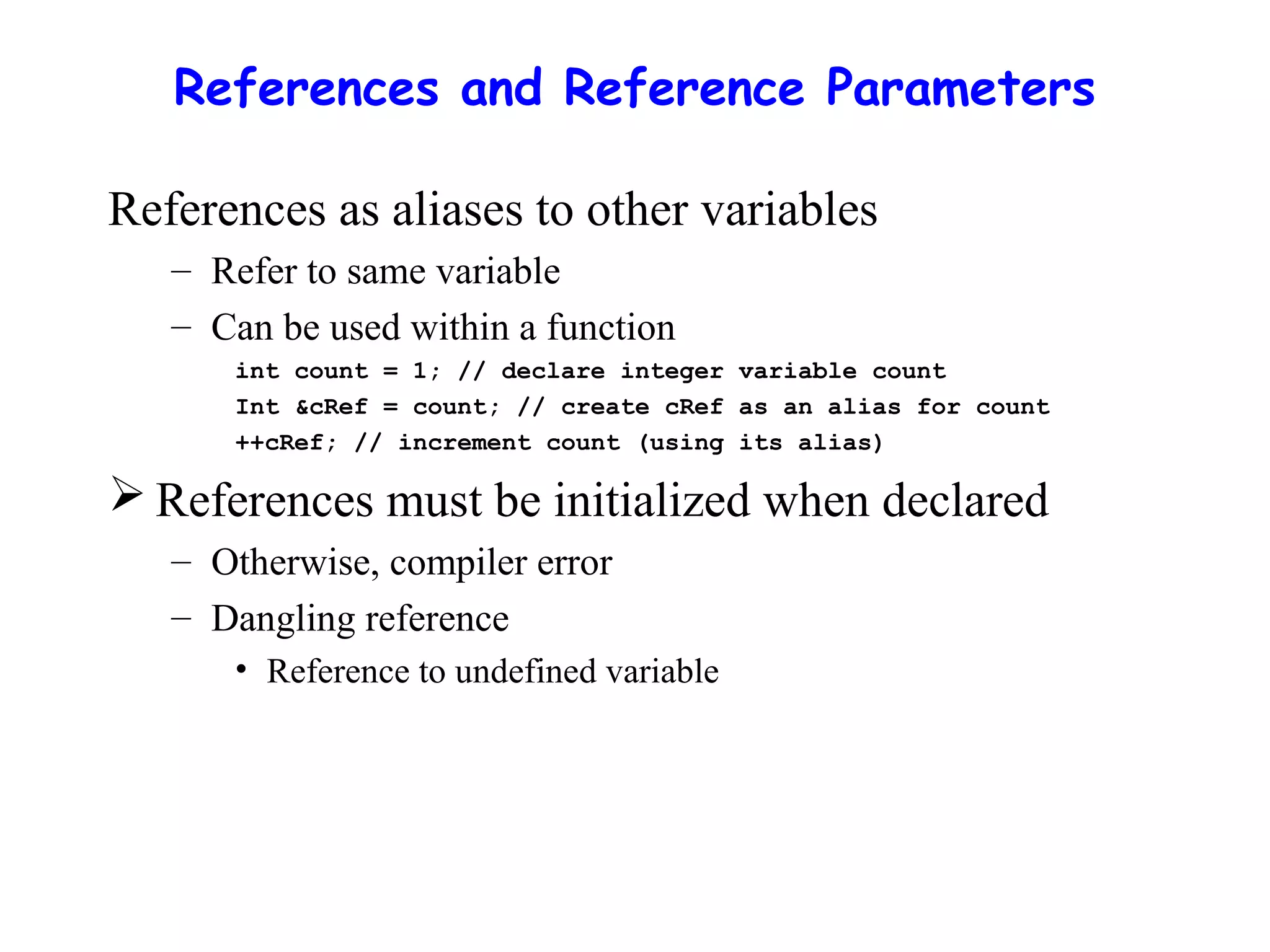 References and Reference Parameters

References as aliases to other variables

– Refer to same variable

– Can be used within a function

int count = 1; // declare integer variable count
Int &cRef = count; // create cRef as an alias for count
++cRef; // increment count (using its alias)

➢ References must be initialized when declared

– Otherwise, compiler error

– Dangling reference

• Reference to undefined variable